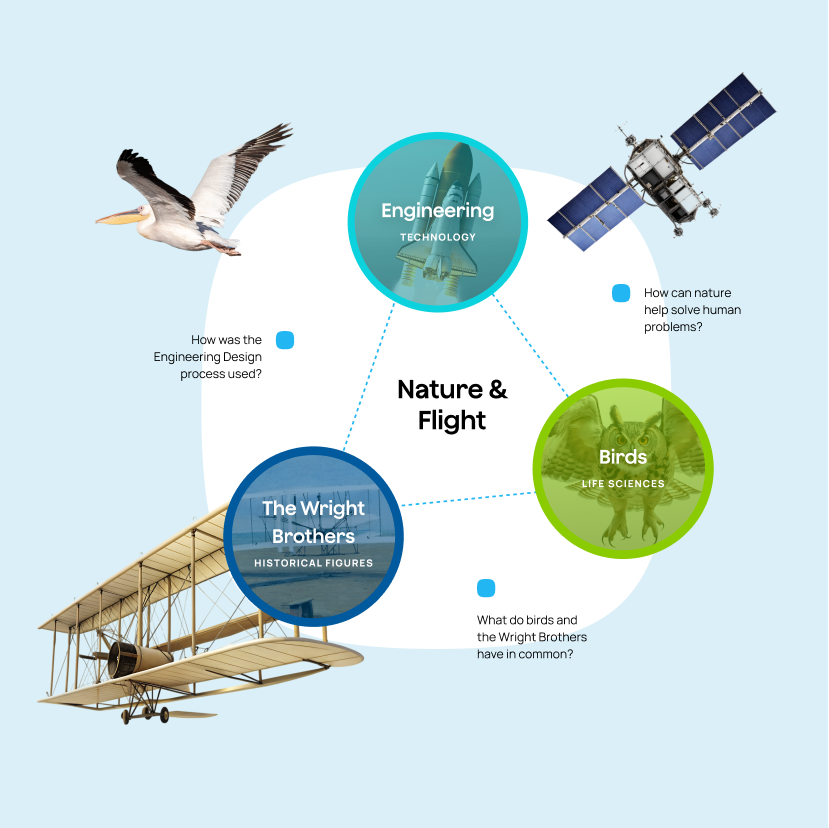 Engineering
TECHNOLOGY

How can nature help solve human problems?

How was the Engineering Design process used?

Nature & Flight

Birds
LIFE SCIENCES

The Wright Brothers
HISTORICAL FIGURES

What do birds and the Wright Brothers have in common?